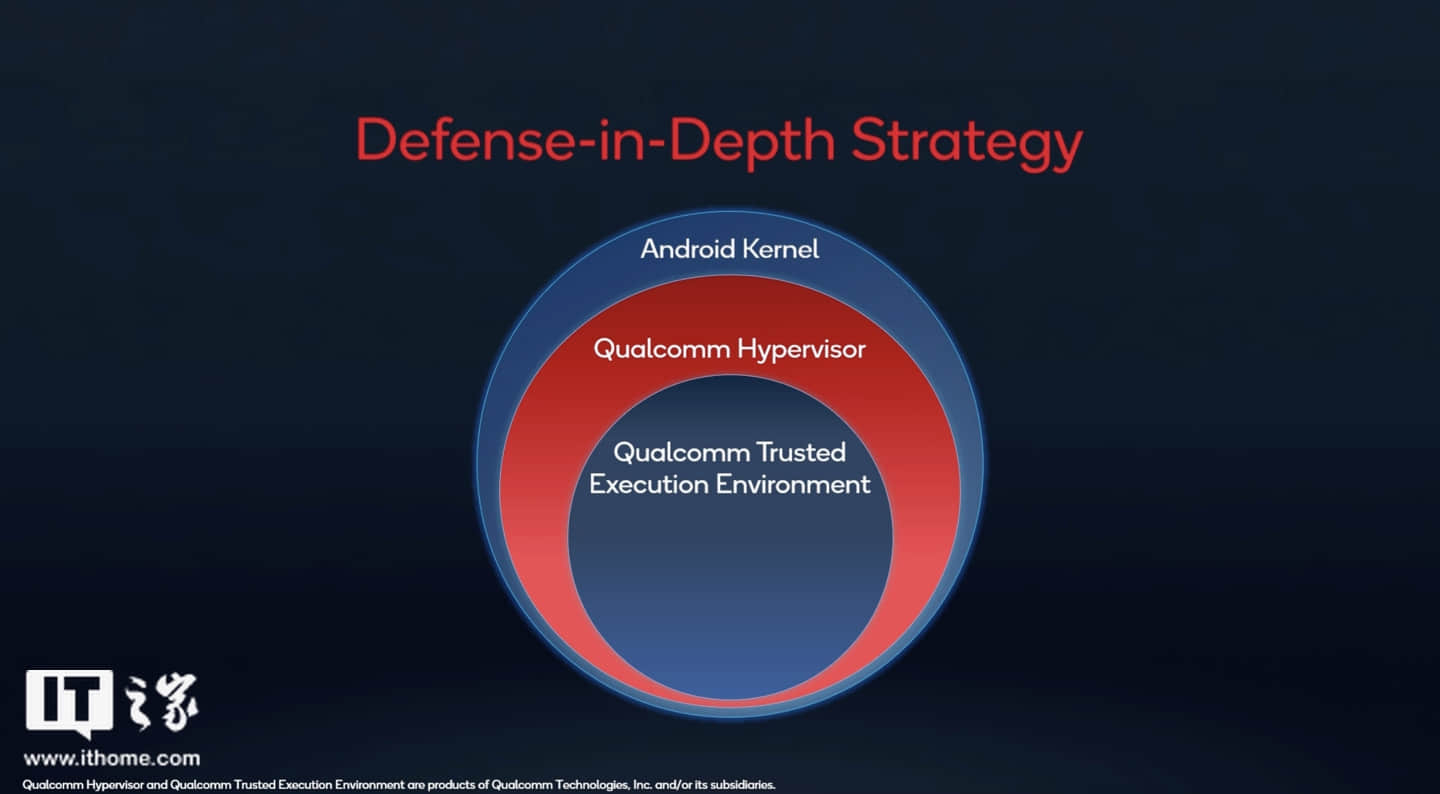 Defense-in-Depth Strategy

Android Kernel

Qualcomm Hypervisor

Qualcomm Trusted Execution Environment

IT之家

www.ithome.com

Qualcomm Hypervisor and Qualcomm Trusted Execution Environment are products of Qualcomm Technologies, Inc. and/or its subsidiaries.